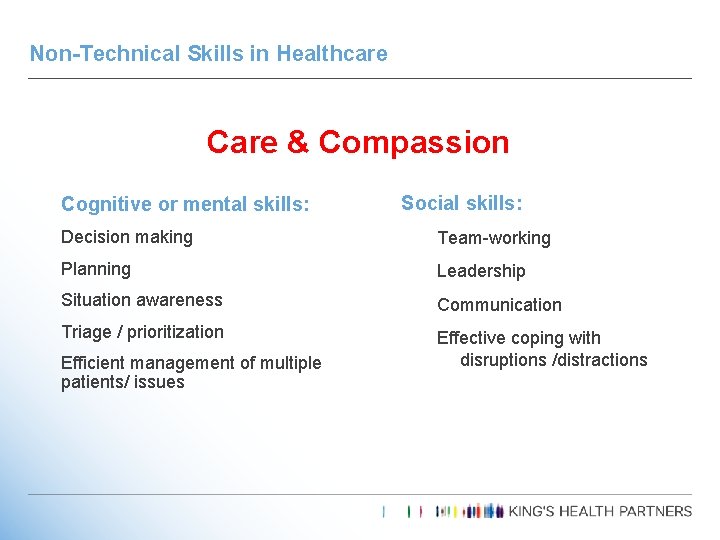 Non-Technical Skills in Healthcare

Care & Compassion

Cognitive or mental skills:

Decision making

Planning

Situation awareness

Triage / prioritization

Efficient management of multiple patients/ issues

Social skills:

Team-working

Leadership

Communication

Effective coping with disruptions /distractions

KING'S HEALTH PARTNERS